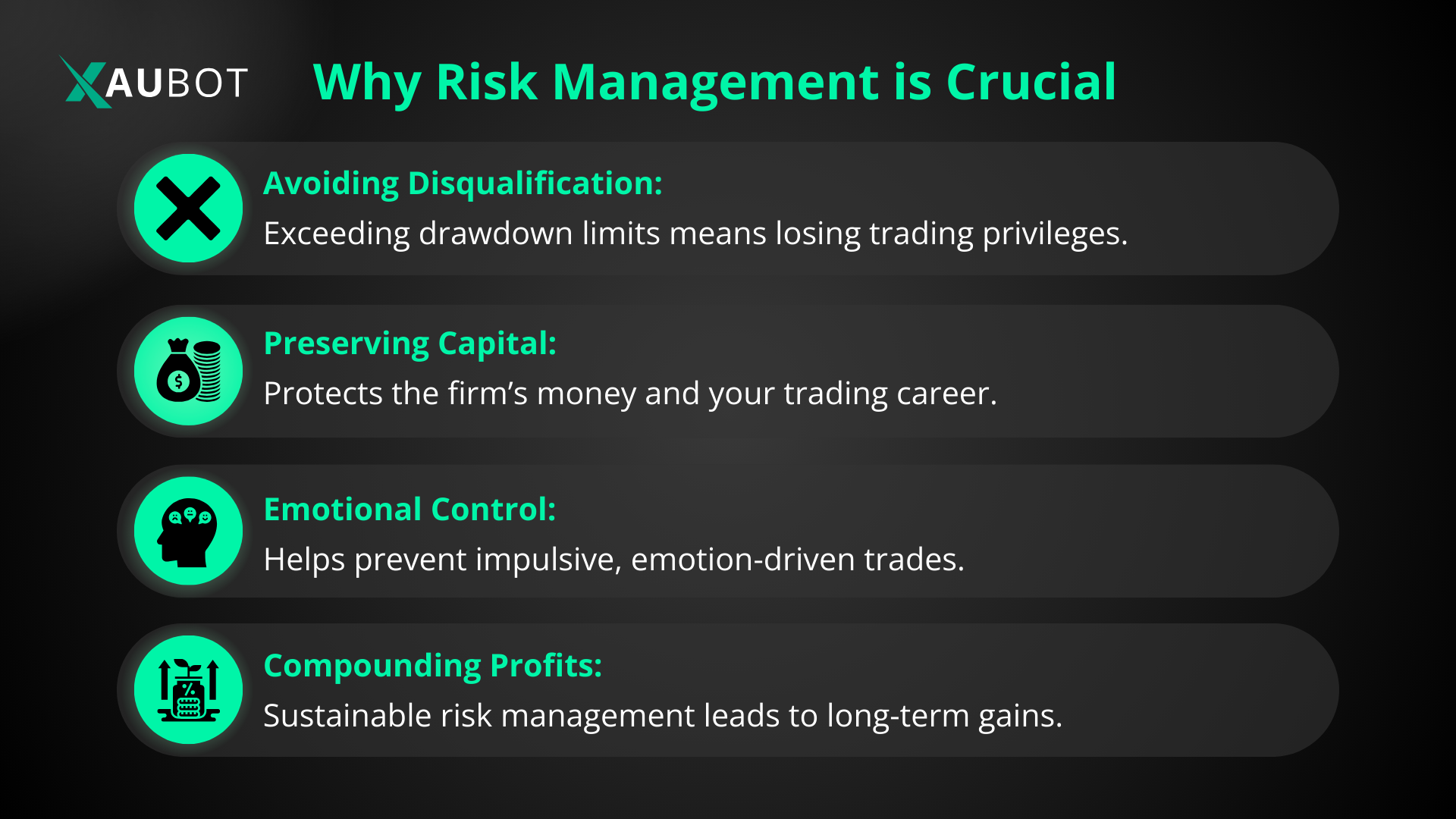 XAUBOT

Why Risk Management is Crucial

Avoiding Disqualification:
Exceeding drawdown limits means losing trading privileges.

Preserving Capital:
Protects the firm’s money and your trading career.

Emotional Control:
Helps prevent impulsive, emotion-driven trades.

Compounding Profits:
Sustainable risk management leads to long-term gains.